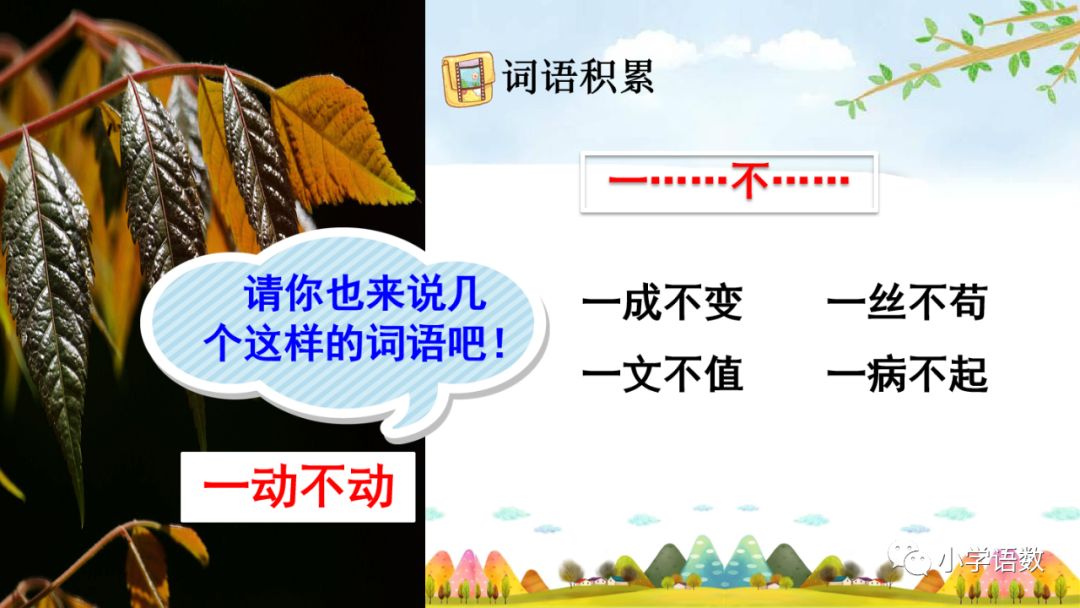 词语积累

一……不……

请你也来说几个这样的词语吧！

一成不变　一丝不苟
一文不值　一病不起

一动不动

小学语数